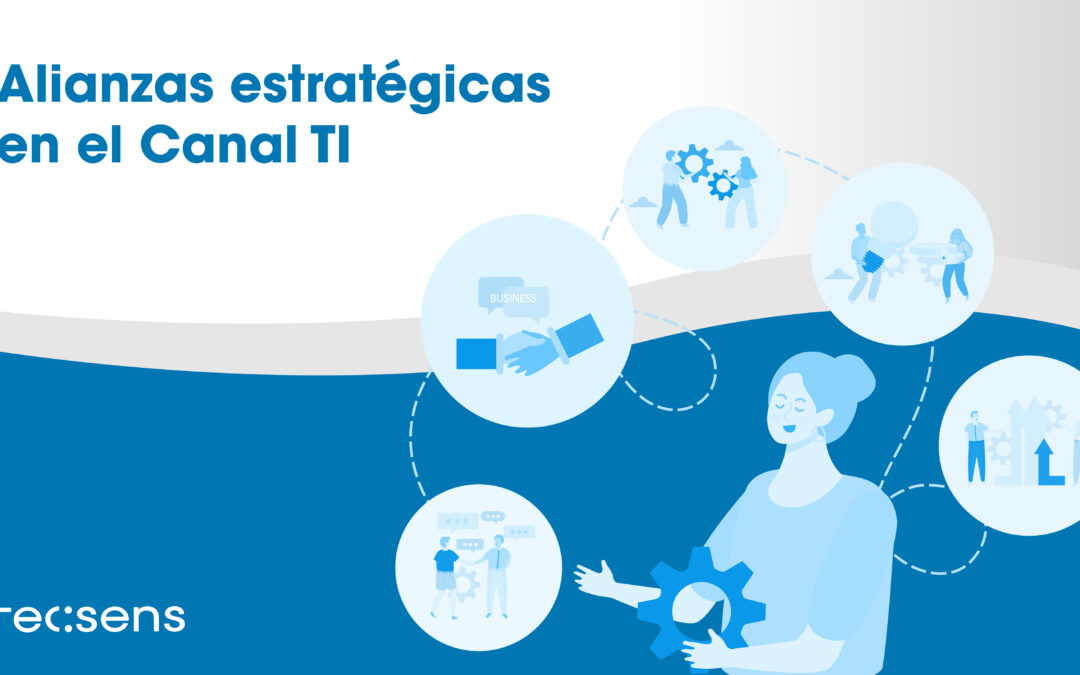 Alianzas estratégicas en el Canal TI

BUSINESS

tec:sens